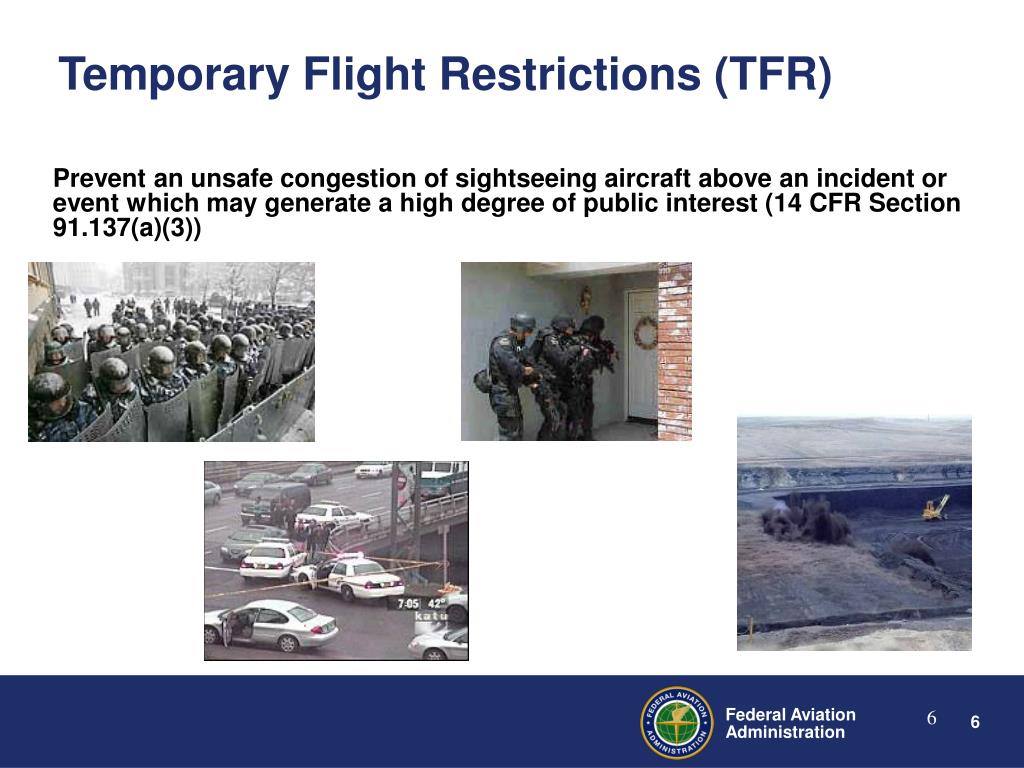 Temporary Flight Restrictions (TFR)

Prevent an unsafe congestion of sightseeing aircraft above an incident or event which may generate a high degree of public interest (14 CFR Section 91.137(a)(3))

7:05 42°
katu

FEDERAL AVIATION ADMINISTRATION

Federal Aviation Administration

6

6